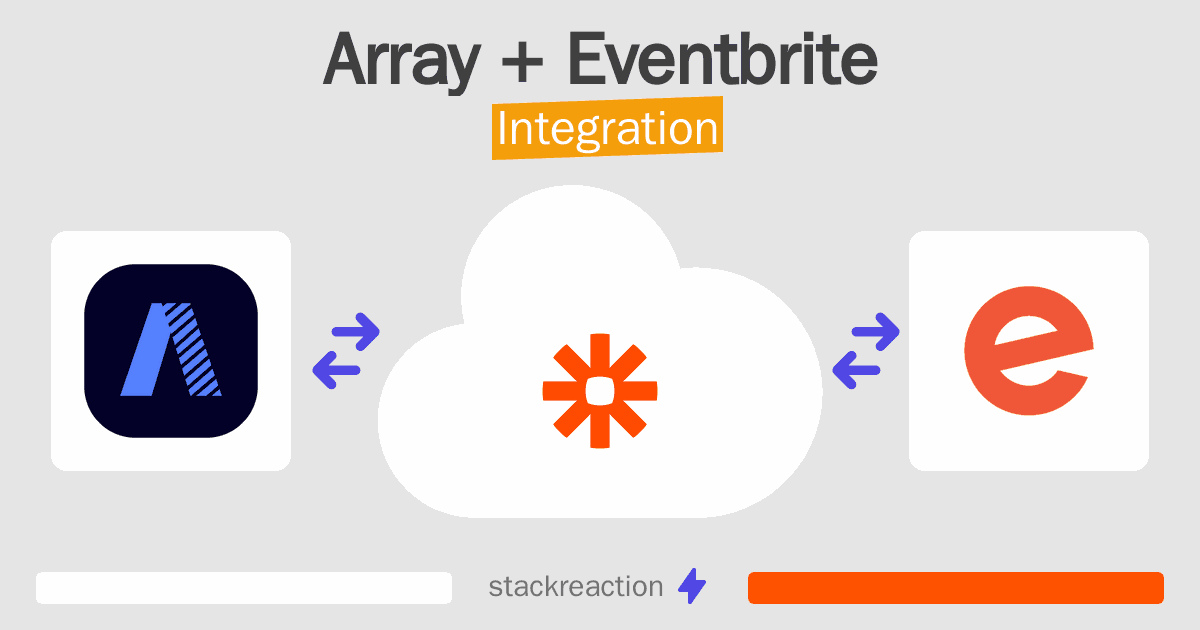 Array + Eventbrite
Integration

stackreaction